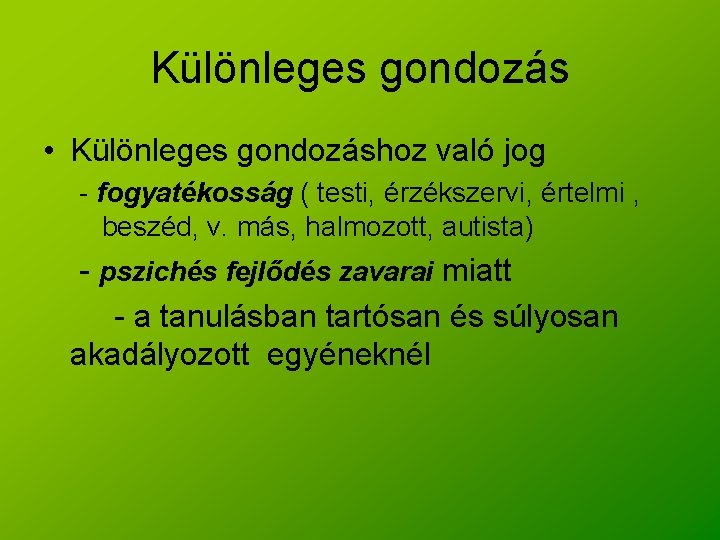 Különleges gondozás

• Különleges gondozáshoz való jog

- fogyatékosság ( testi, érzékszervi, értelmi , beszéd, v. más, halmozott, autista)

- pszichés fejlődés zavarai miatt

- a tanulásban tartósan és súlyosan akadályozott egyéneknél